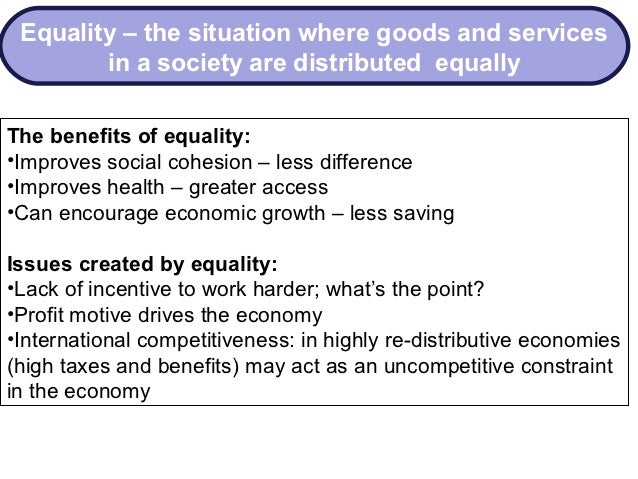 Equality – the situation where goods and services in a society are distributed  equally

The benefits of equality:
•Improves social cohesion – less difference
•Improves health – greater access
•Can encourage economic growth – less saving

Issues created by equality:
•Lack of incentive to work harder; what's the point?
•Profit motive drives the economy
•International competitiveness: in highly re-distributive economies (high taxes and benefits) may act as an uncompetitive constraint in the economy